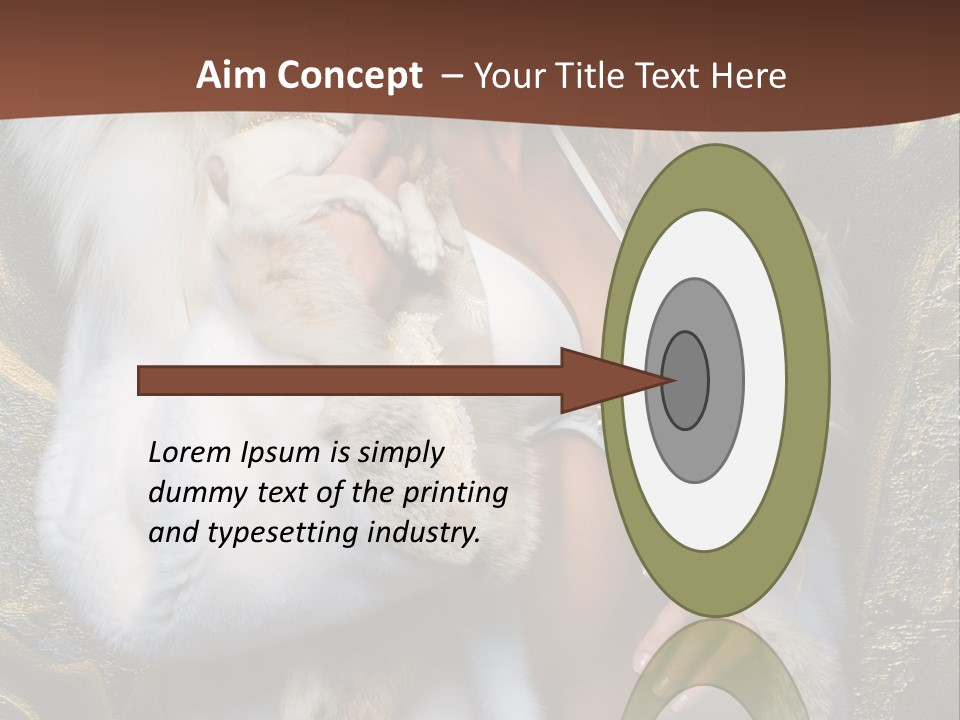 Aim Concept – Your Title Text Here

Lorem Ipsum is simply dummy text of the printing and typesetting industry.